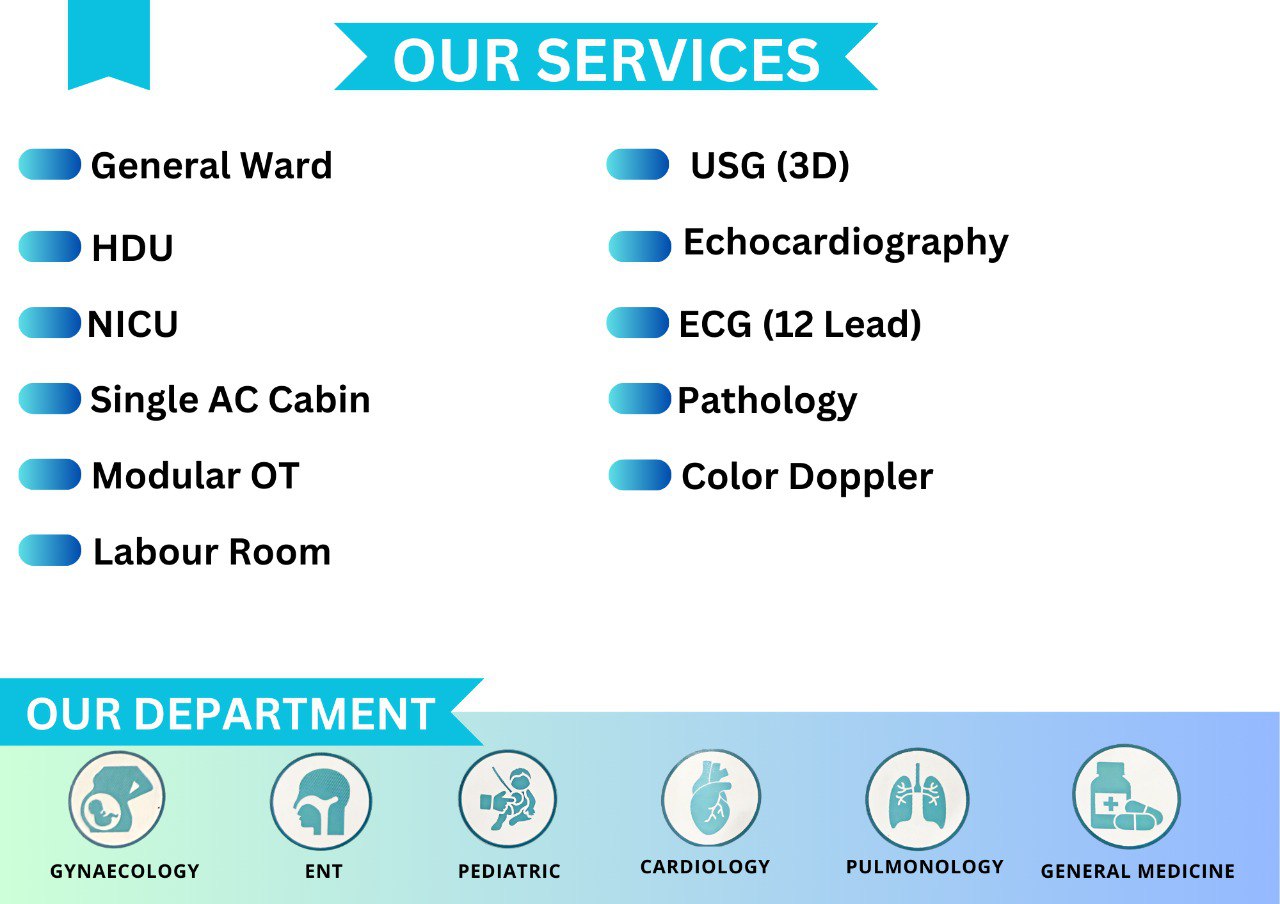 OUR SERVICES

General Ward

HDU

NICU

Single AC Cabin

Modular OT

Labour Room

USG (3D)

Echocardiography

ECG (12 Lead)

Pathology

Color Doppler

OUR DEPARTMENT

GYNAECOLOGY

ENT

PEDIATRIC

CARDIOLOGY

PULMONOLOGY

GENERAL MEDICINE